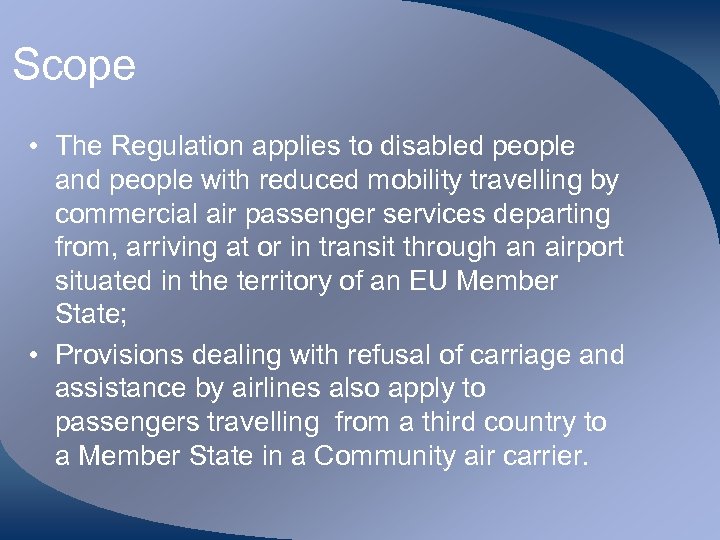 Scope

• The Regulation applies to disabled people and people with reduced mobility travelling by commercial air passenger services departing from, arriving at or in transit through an airport situated in the territory of an EU Member State;

• Provisions dealing with refusal of carriage and assistance by airlines also apply to passengers travelling from a third country to a Member State in a Community air carrier.